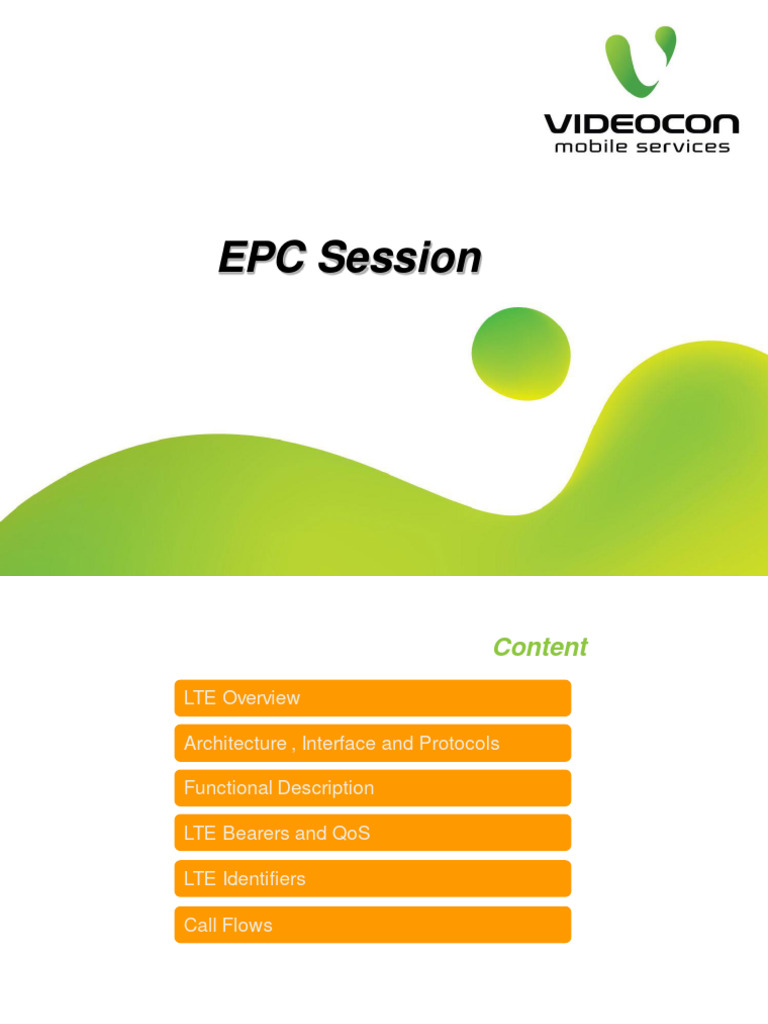 VIDEOCON
mobile services

EPC Session

Content

LTE Overview

Architecture , Interface and Protocols

Functional Description

LTE Bearers and QoS

LTE Identifiers

Call Flows